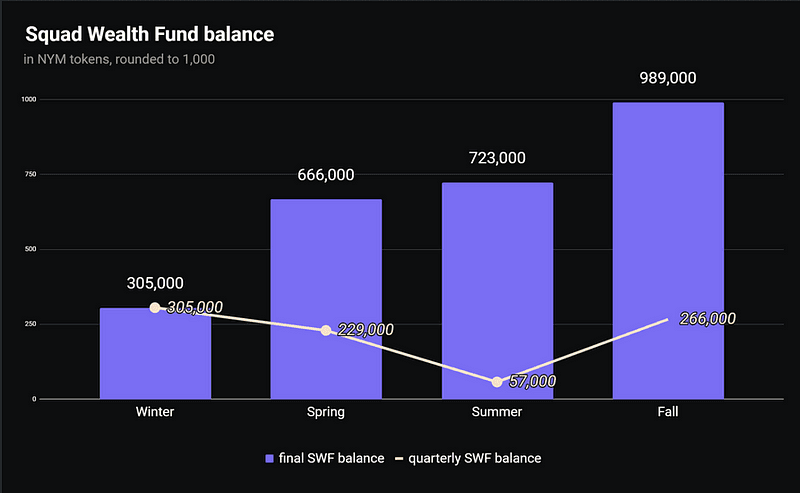 Squad Wealth Fund balance

in NYM tokens, rounded to 1,000

1000
750
500
250
0

305,000
666,000
723,000
989,000

305,000
229,000
57,000
266,000

Winter
Spring
Summer
Fall

final SWF balance
quarterly SWF balance